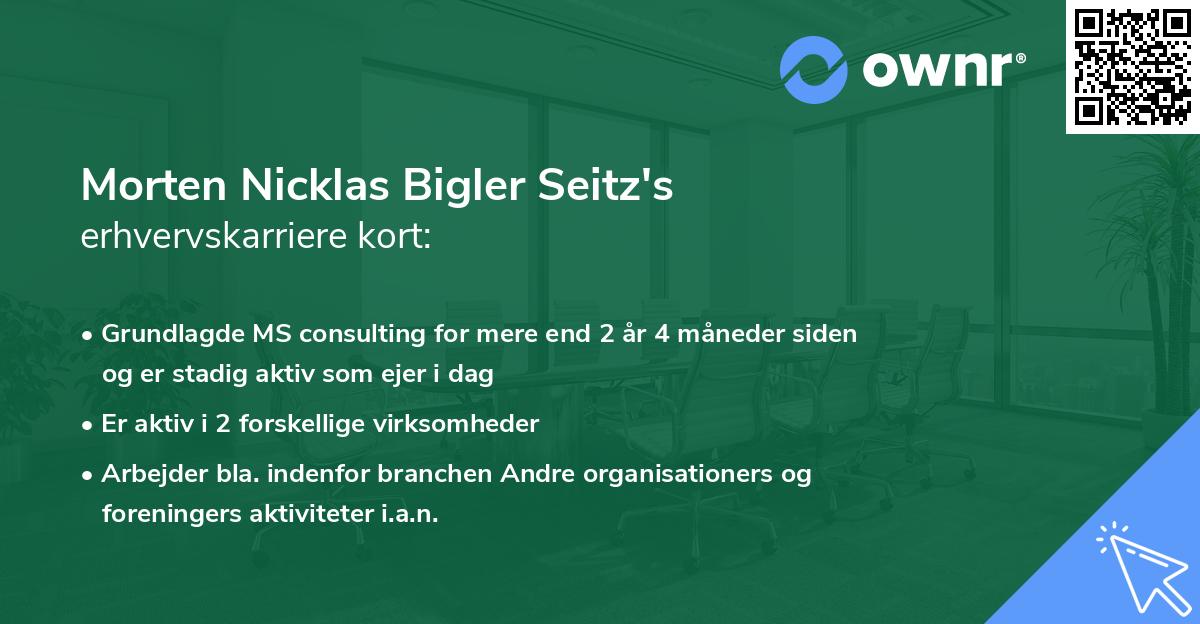 ownr®

Morten Nicklas Bigler Seitz's
erhvervskarriere kort:

• Grundlagde MS consulting for mere end 2 år 4 måneder siden og er stadig aktiv som ejer i dag
• Er aktiv i 2 forskellige virksomheder
• Arbejder bla. indenfor branchen Andre organisationers og foreningers aktiviteter i.a.n.